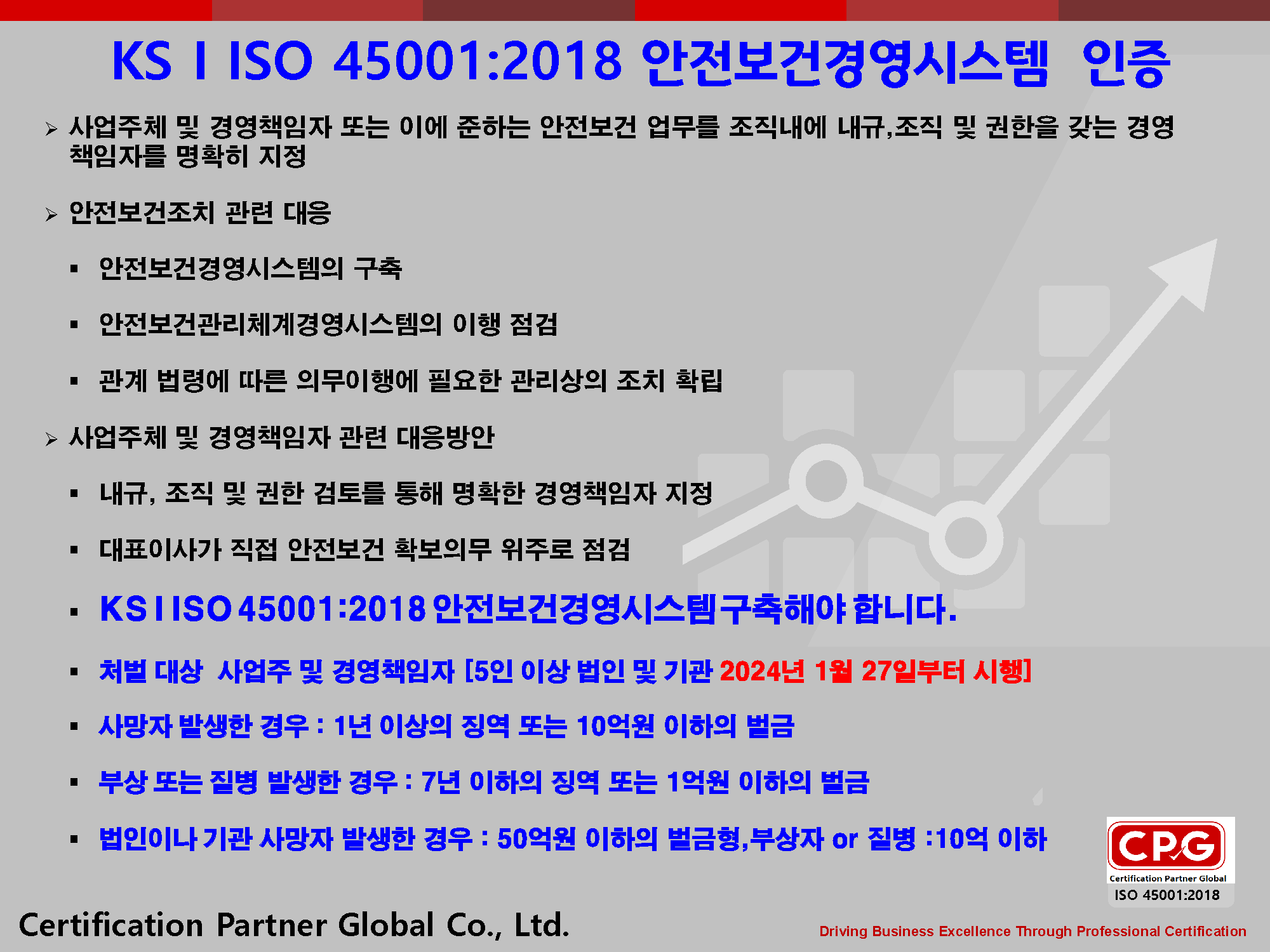 KS I ISO 45001:2018 안전보건경영시스템 인증

➢ 사업주체 및 경영책임자 또는 이에 준하는 안전보건 업무를 조직내에 내규,조직 및 권한을 갖는 경영책임자를 명확히 지정

➢ 안전보건조치 관련 대응

▪ 안전보건경영시스템의 구축

▪ 안전보건관리체계경영시스템의 이행 점검

▪ 관계 법령에 따른 의무이행에 필요한 관리상의 조치 확립

➢ 사업주체 및 경영책임자 관련 대응방안

▪ 내규, 조직 및 권한 검토를 통해 명확한 경영책임자 지정

▪ 대표이사가 직접 안전보건 확보의무 위주로 점검

▪ KS I ISO 45001:2018 안전보건경영시스템구축해야 합니다.

▪ 처벌 대상 사업주 및 경영책임자 [5인 이상 법인 및 기관 2024년 1월 27일부터 시행]

▪ 사망자 발생한 경우 : 1년 이상의 징역 또는 10억원 이하의 벌금

▪ 부상 또는 질병 발생한 경우 : 7년 이하의 징역 또는 1억원 이하의 벌금

▪ 법인이나 기관 사망자 발생한 경우 : 50억원 이하의 벌금형,부상자 or 질병 :10억 이하

CPG
Certification Partner Global
ISO 45001:2018

Certification Partner Global Co., Ltd.

Driving Business Excellence Through Professional Certification